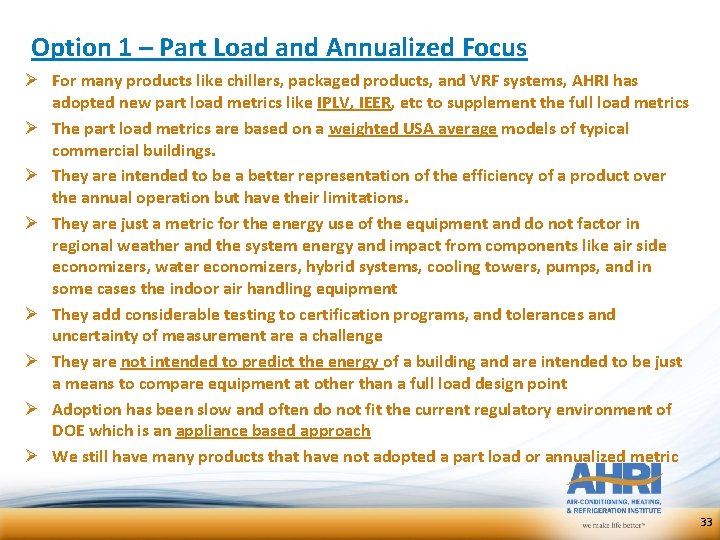 Option 1 – Part Load and Annualized Focus

➢ For many products like chillers, packaged products, and VRF systems, AHRI has adopted new part load metrics like IPLV, IEER, etc to supplement the full load metrics

➢ The part load metrics are based on a weighted USA average models of typical commercial buildings.

➢ They are intended to be a better representation of the efficiency of a product over the annual operation but have their limitations.

➢ They are just a metric for the energy use of the equipment and do not factor in regional weather and the system energy and impact from components like air side economizers, water economizers, hybrid systems, cooling towers, pumps, and in some cases the indoor air handling equipment

➢ They add considerable testing to certification programs, and tolerances and uncertainty of measurement are a challenge

➢ They are not intended to predict the energy of a building and are intended to be just a means to compare equipment at other than a full load design point

➢ Adoption has been slow and often do not fit the current regulatory environment of DOE which is an appliance based approach

➢ We still have many products that have not adopted a part load or annualized metric

AHRI
AIR-CONDITIONING, HEATING, & REFRIGERATION INSTITUTE
we make life better™

33